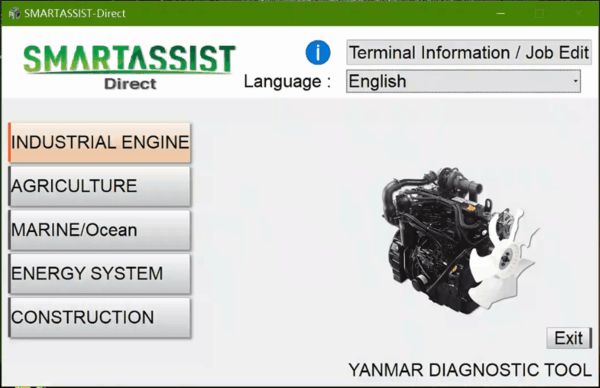 SMARTASSIST-Direct

SMARTASSIST
Direct

i
Terminal Information / Job Edit

Language :
English

INDUSTRIAL ENGINE
AGRICULTURE
MARINE/Ocean
ENERGY SYSTEM
CONSTRUCTION

Exit

YANMAR DIAGNOSTIC TOOL